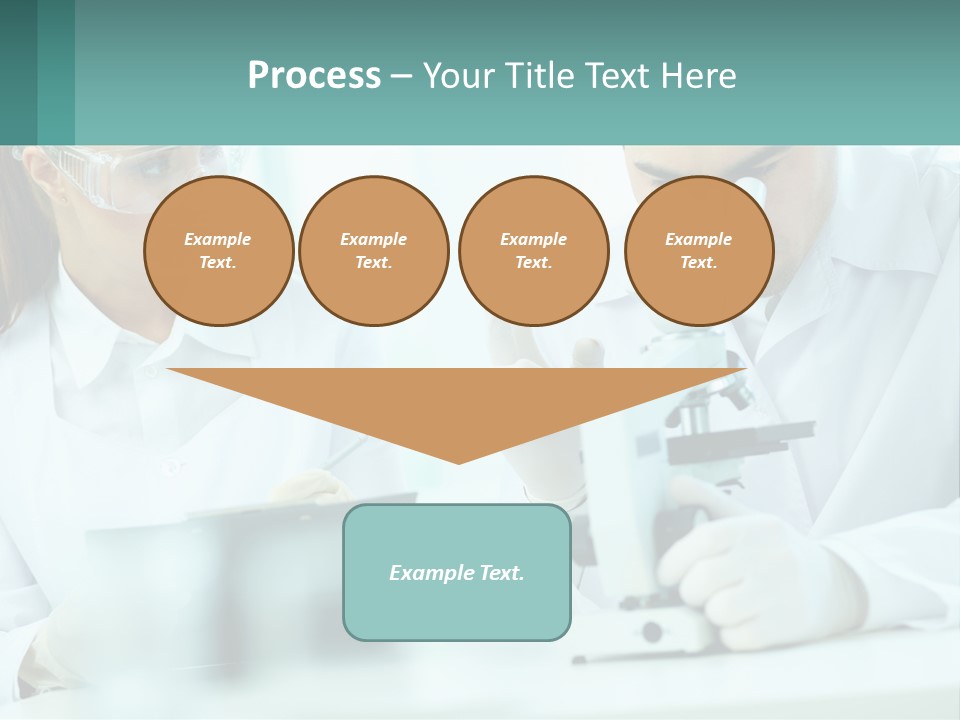 Process – Your Title Text Here

Example Text.

Example Text.

Example Text.

Example Text.

Example Text.